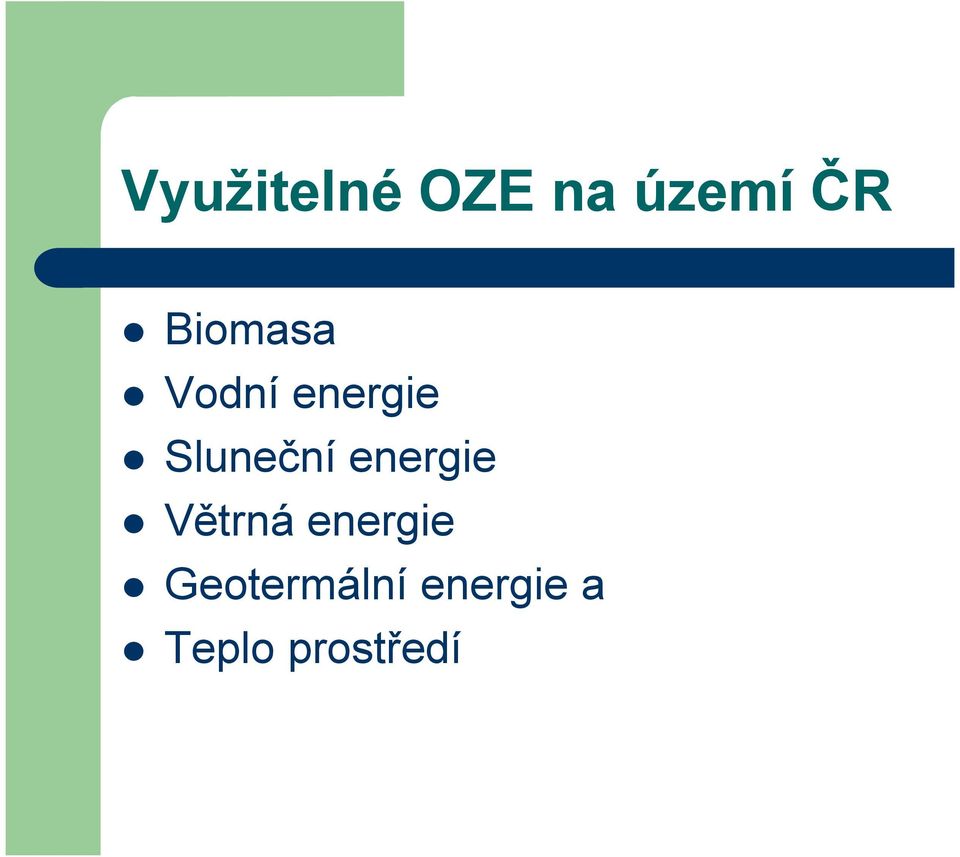 Využitelné OZE na území ČR

- Biomasa
- Vodní energie
- Sluneční energie
- Větrná energie
- Geotermální energie a
- Teplo prostředí